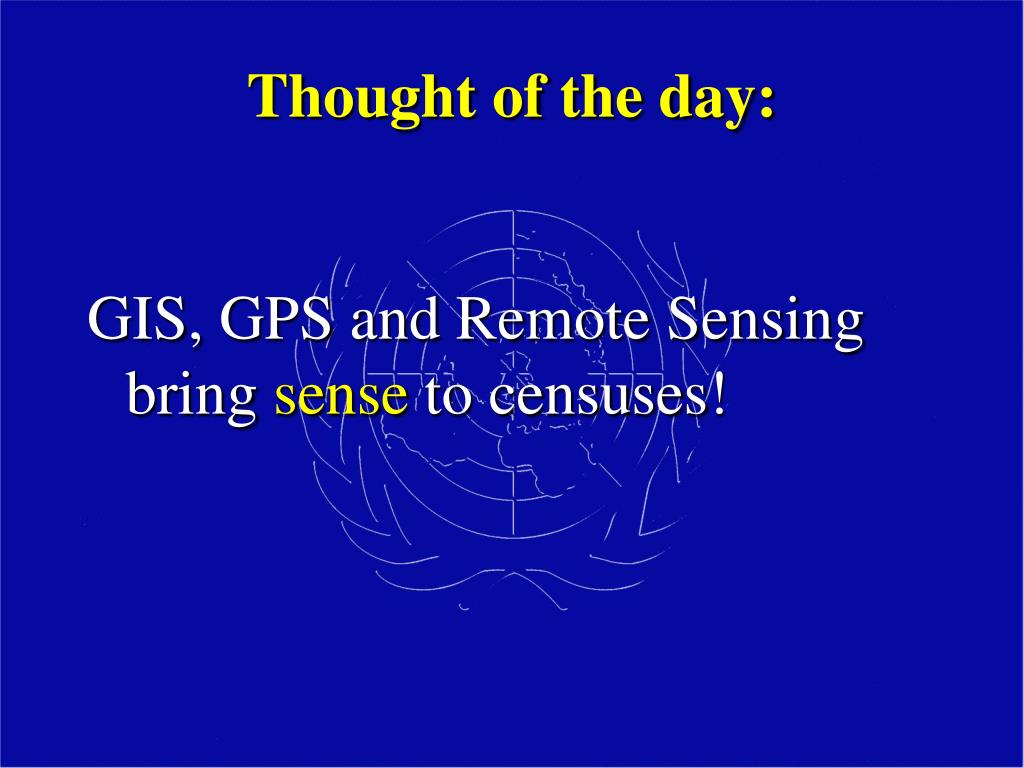 Thought of the day:

GIS, GPS and Remote Sensing bring sense to censuses!